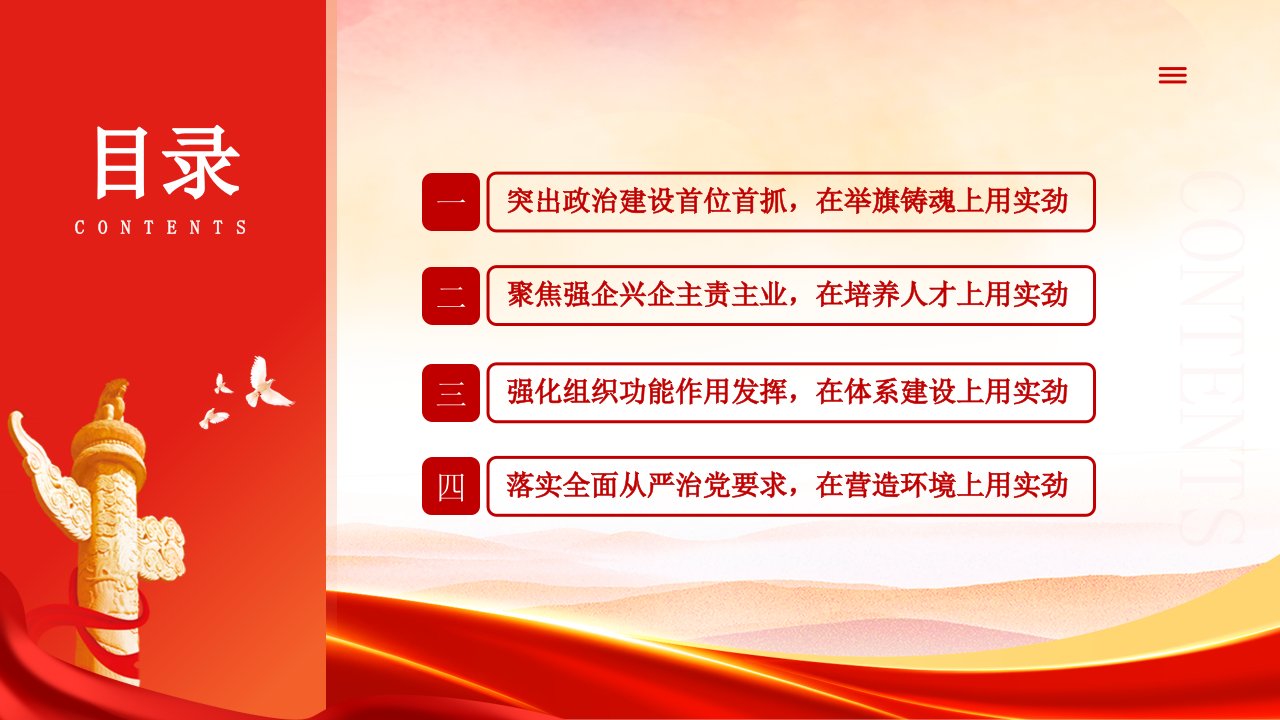 目录
CONTENTS

一 突出政治建设首位首抓，在举旗铸魂上用实劲

二 聚焦强企兴企主责主业，在培养人才上用实劲

三 强化组织功能作用发挥，在体系建设上用实劲

四 落实全面从严治党要求，在营造环境上用实劲

CONTENTS